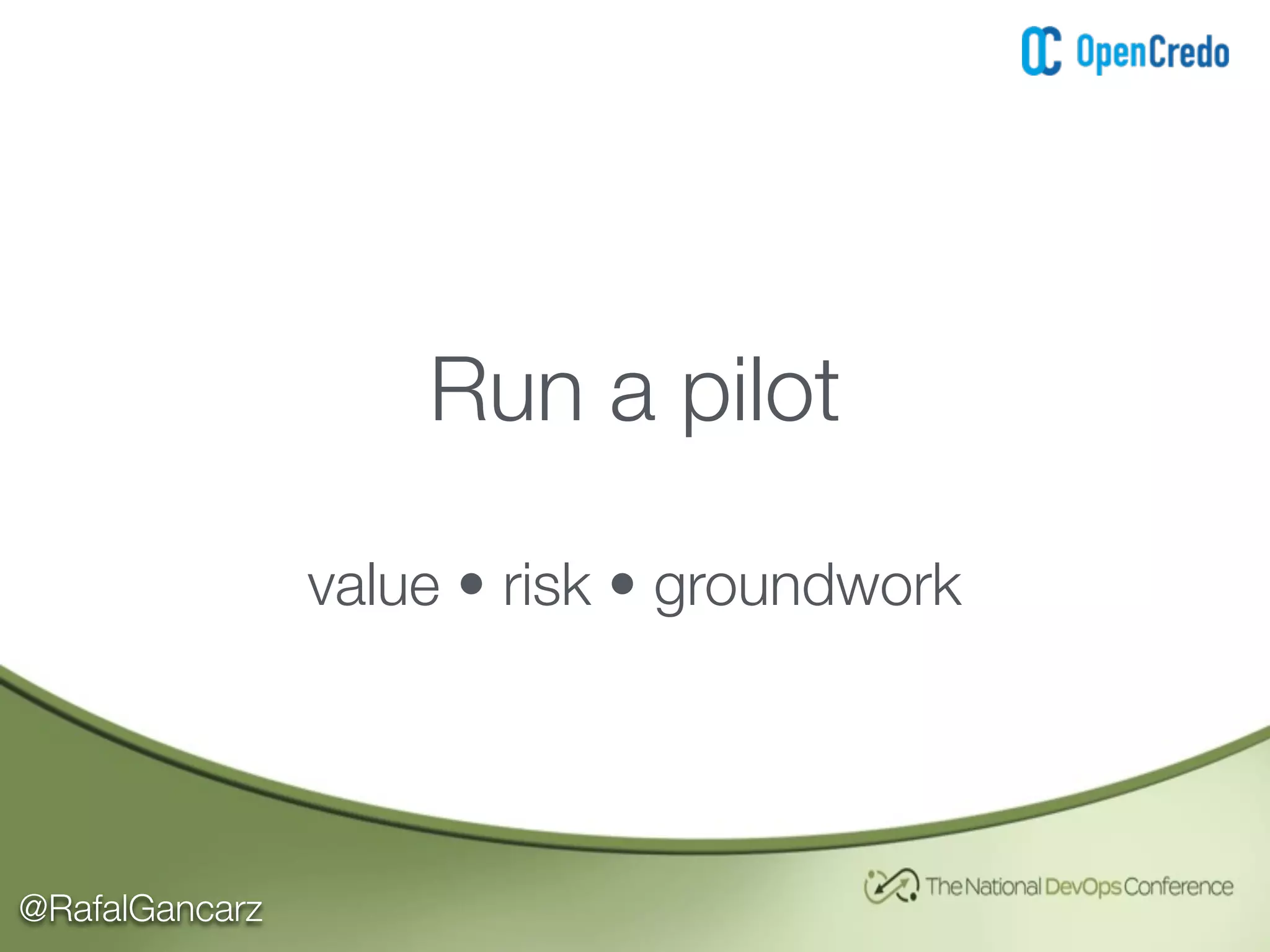 OpenCredo

Run a pilot

value • risk • groundwork

@RafalGancarz

The National DevOps Conference